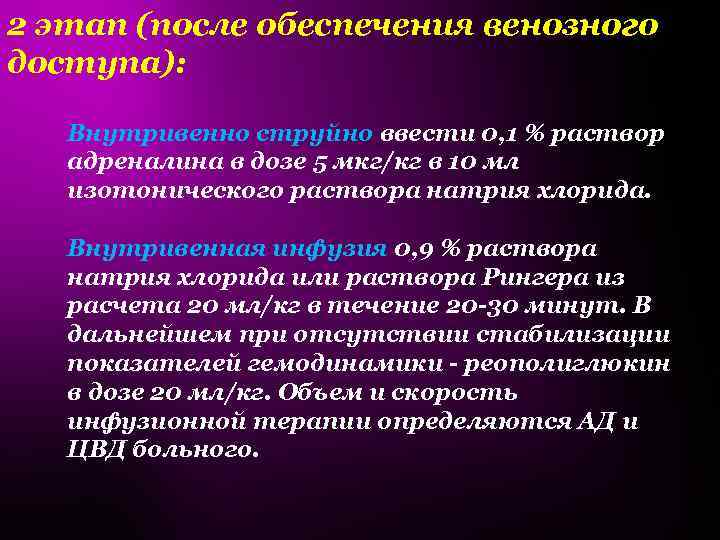 2 этап (после обеспечения венозного доступа):

Внутривенно струйно ввести 0,1 % раствор адреналина в дозе 5 мкг/кг в 10 мл изотонического раствора натрия хлорида.

Внутривенная инфузия 0,9 % раствора натрия хлорида или раствора Рингера из расчета 20 мл/кг в течение 20-30 минут. В дальнейшем при отсутствии стабилизации показателей гемодинамики - реополиглюкин в дозе 20 мл/кг. Объем и скорость инфузионной терапии определяются АД и ЦВД больного.